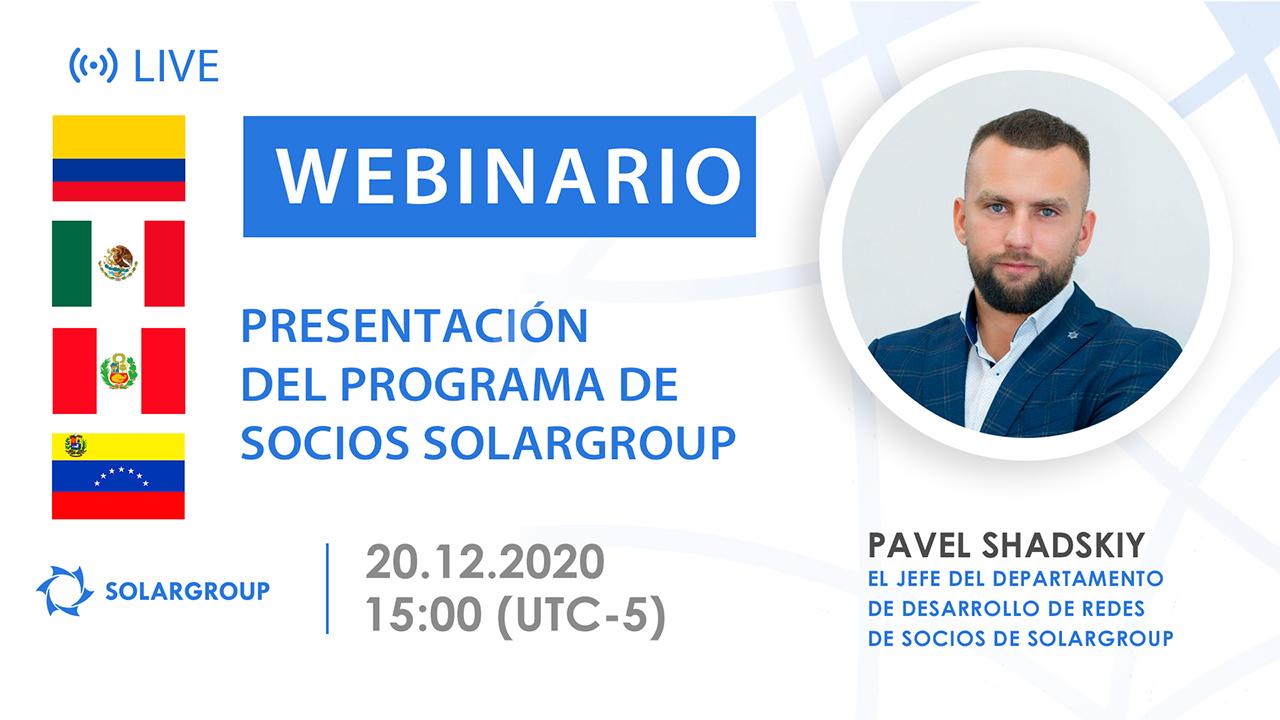 LIVE

WEBINARIO

PRESENTACIÓN DEL PROGRAMA DE SOCIOS SOLARGROUP

SOLARGROUP

20.12.2020
15:00 (UTC-5)

PAVEL SHADSKIY
EL JEFE DEL DEPARTAMENTO DE DESARROLLO DE REDES DE SOCIOS DE SOLARGROUP